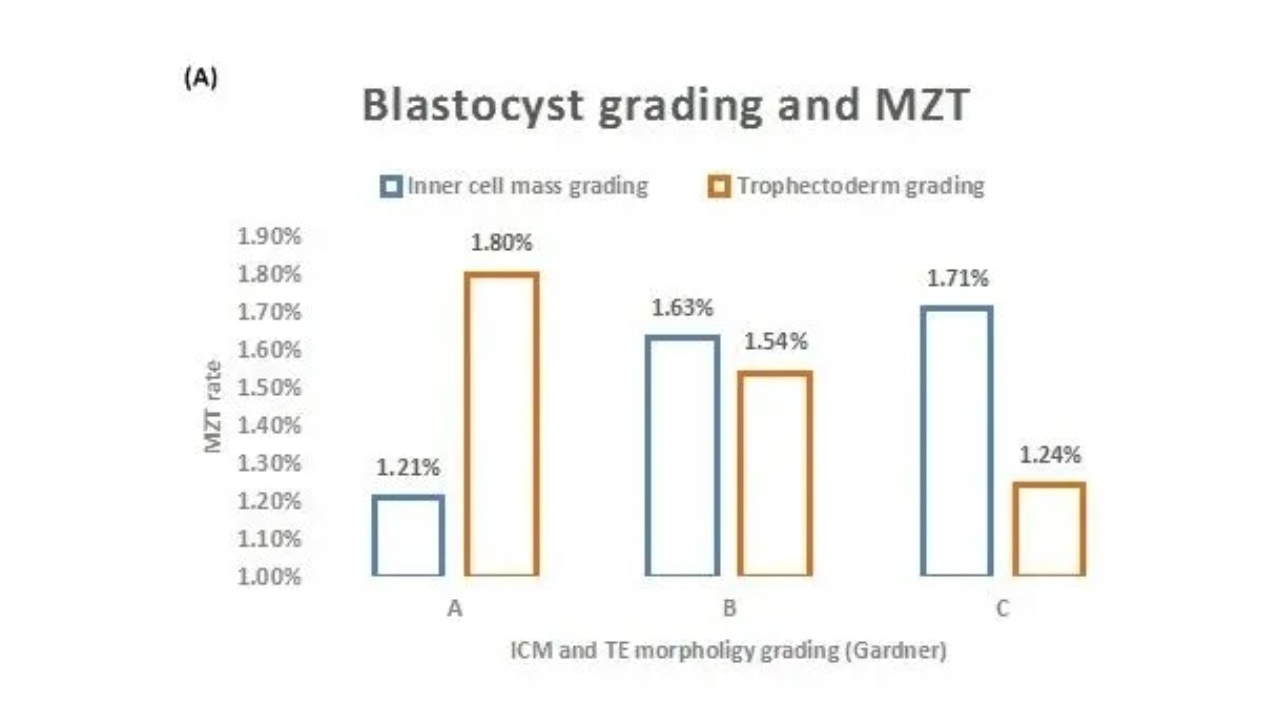 (A)

Blastocyst grading and MZT

Inner cell mass grading Trophectoderm grading

MZT rate

1.90%
1.80%
1.70%
1.60%
1.50%
1.40%
1.30%
1.20%
1.10%
1.00%

1.21%
1.80%
1.63%
1.54%
1.71%
1.24%

A
B
C

ICM and TE morpholigy grading (Gardner)